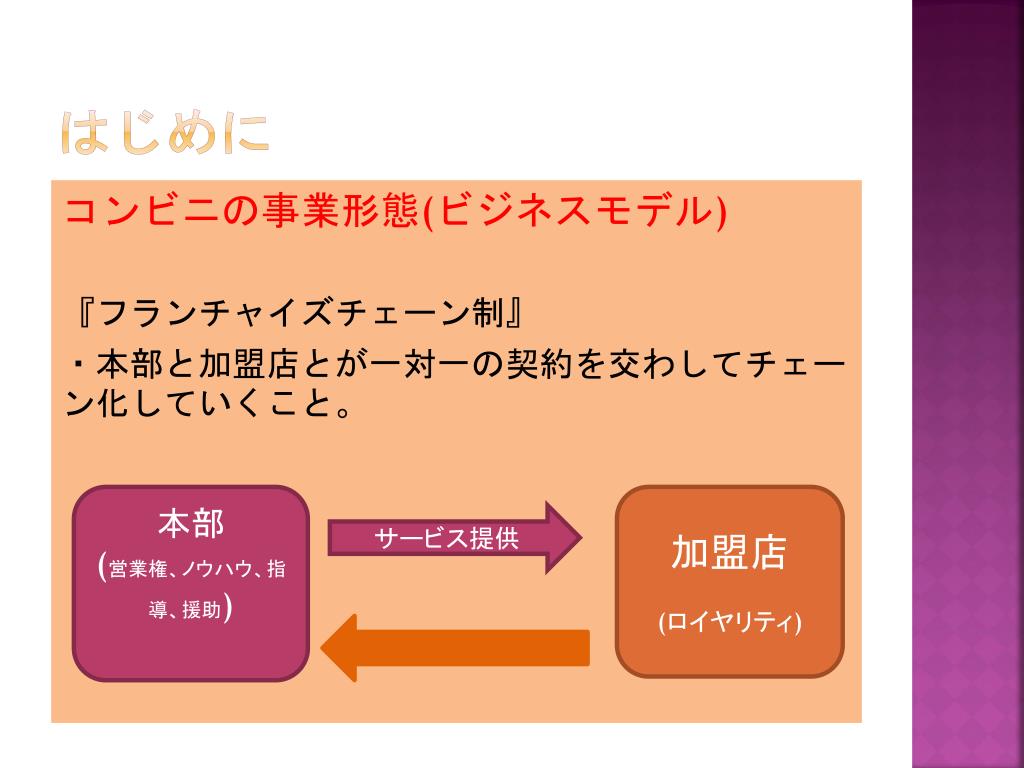 はじめに

コンビニの事業形態(ビジネスモデル)

『フランチャイズチェーン制』

・本部と加盟店とが一対一の契約を交わしてチェーン化していくこと。

本部
(営業権、ノウハウ、指導、援助)

サービス提供

加盟店
(ロイヤリティ)